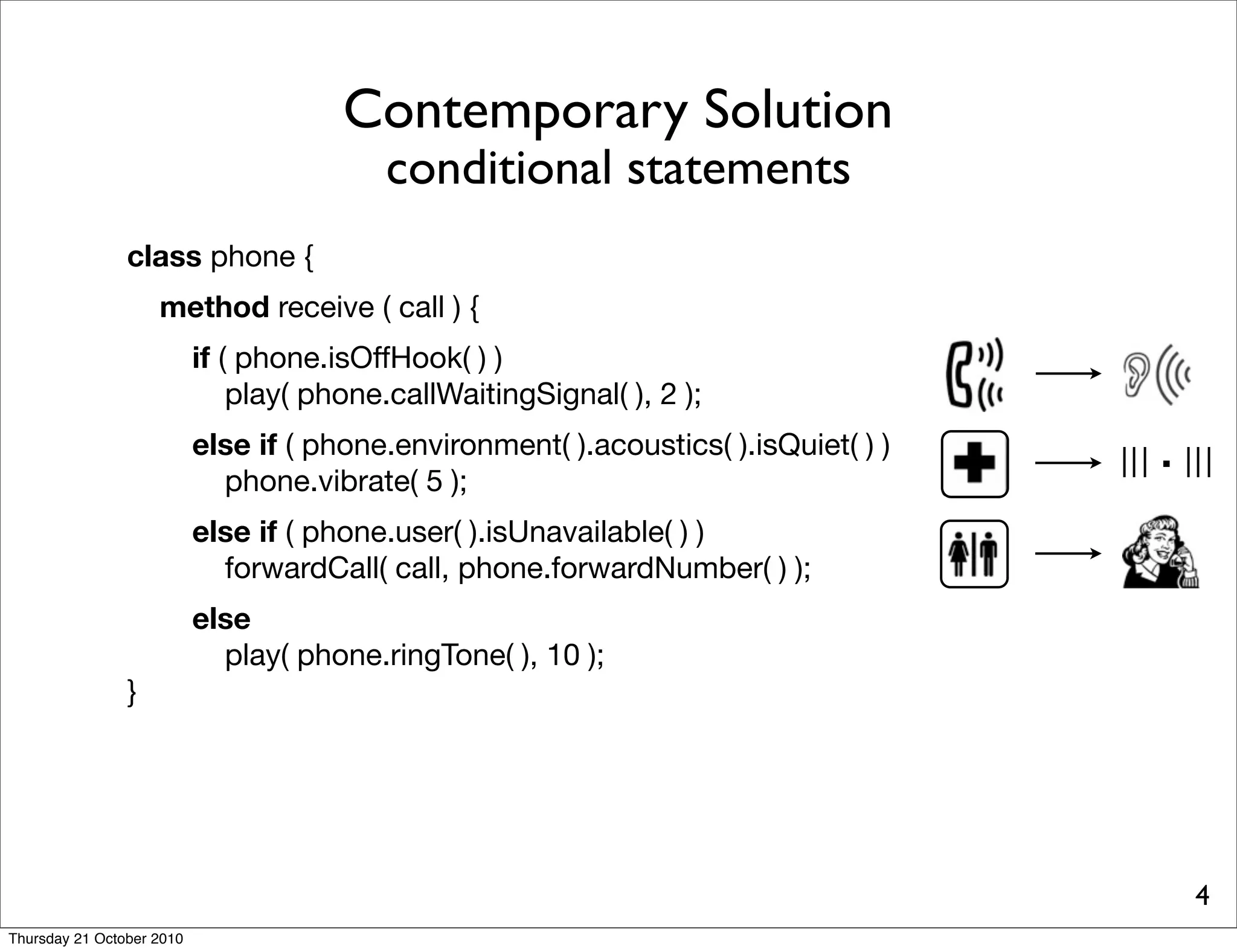 Contemporary Solution
conditional statements

class phone {

method receive ( call ) {

if ( phone.isOffHook( ) )
play( phone.callWaitingSignal( ), 2 );

else if ( phone.environment( ).acoustics( ).isQuiet( ) )
phone.vibrate( 5 );

else if ( phone.user( ).isUnavailable( ) )
forwardCall( call, phone.forwardNumber( ) );

else
play( phone.ringTone( ), 10 );
}

||| · |||

4

Thursday 21 October 2010